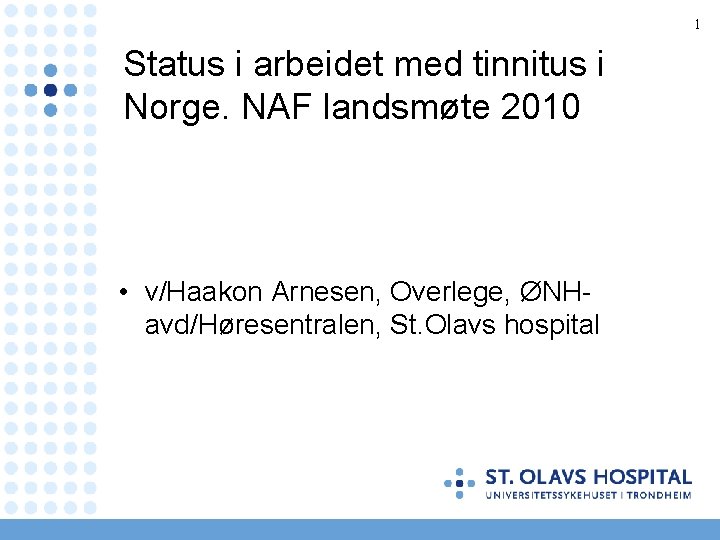 1

Status i arbeidet med tinnitus i Norge. NAF landsmøte 2010

• v/Haakon Arnesen, Overlege, ØNH-avd/Høresentralen, St.Olavs hospital

ST. OLAVS HOSPITAL
UNIVERSITETSSYKEHUSET I TRONDHEIM